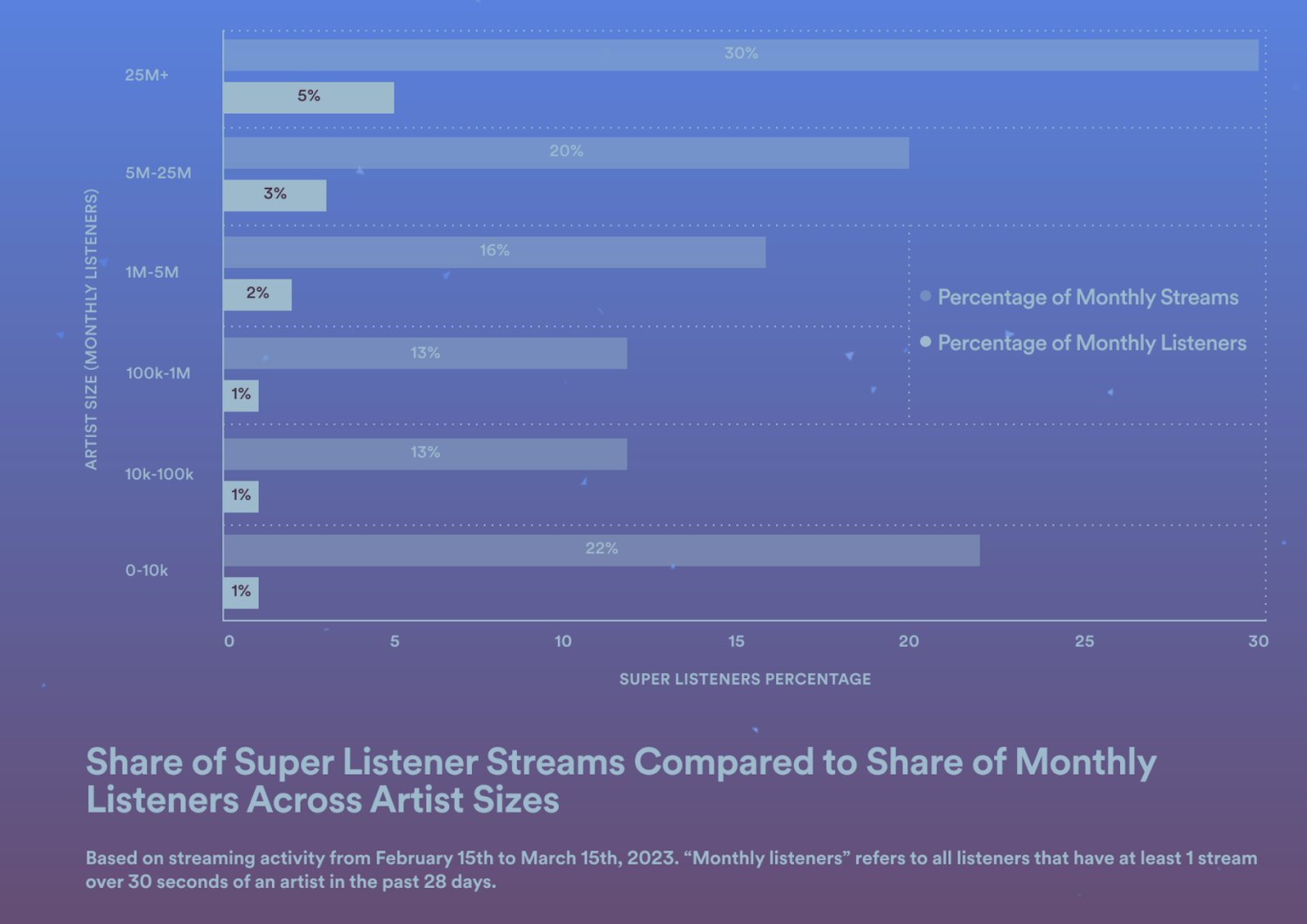 ARTIST SIZE (MONTHLY LISTENERS)

25M+
30%
5%

5M-25M
20%
3%

1M-5M
16%
2%

100k-1M
13%
1%

10k-100k
13%
1%

0-10k
22%
1%

Percentage of Monthly Streams
Percentage of Monthly Listeners

0 5 10 15 20 25 30

SUPER LISTENERS PERCENTAGE

Share of Super Listener Streams Compared to Share of Monthly Listeners Across Artist Sizes

Based on streaming activity from February 15th to March 15th, 2023. “Monthly listeners” refers to all listeners that have at least 1 stream over 30 seconds of an artist in the past 28 days.